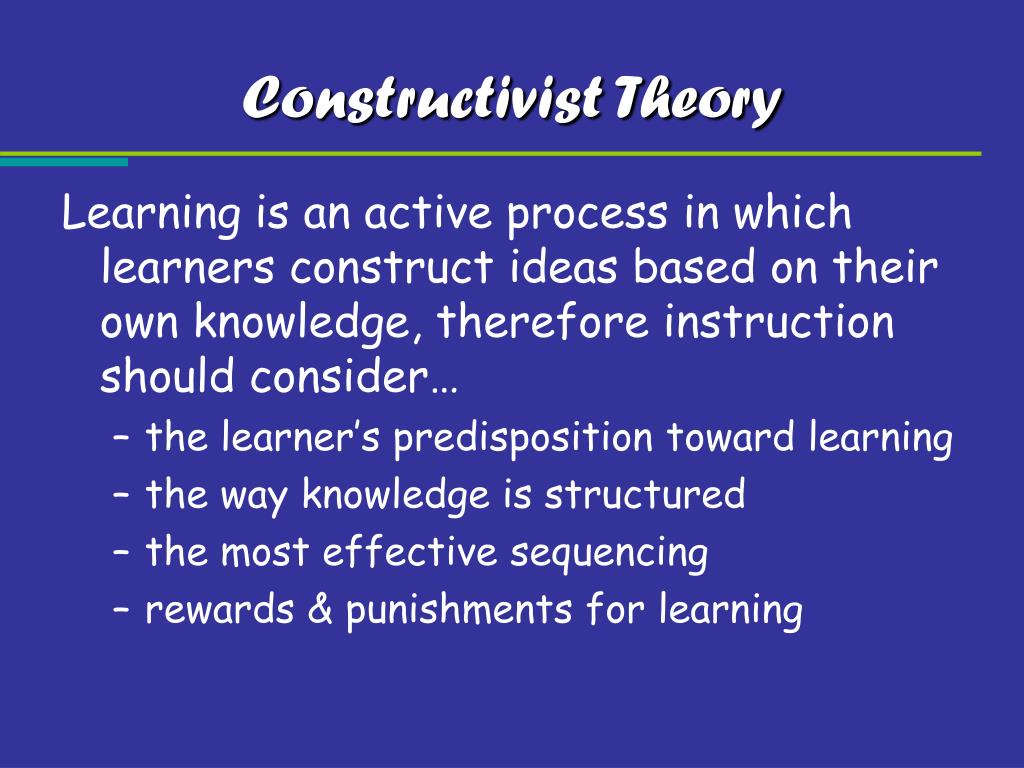 Constructivist Theory

Learning is an active process in which learners construct ideas based on their own knowledge, therefore instruction should consider…

– the learner’s predisposition toward learning
– the way knowledge is structured
– the most effective sequencing
– rewards & punishments for learning